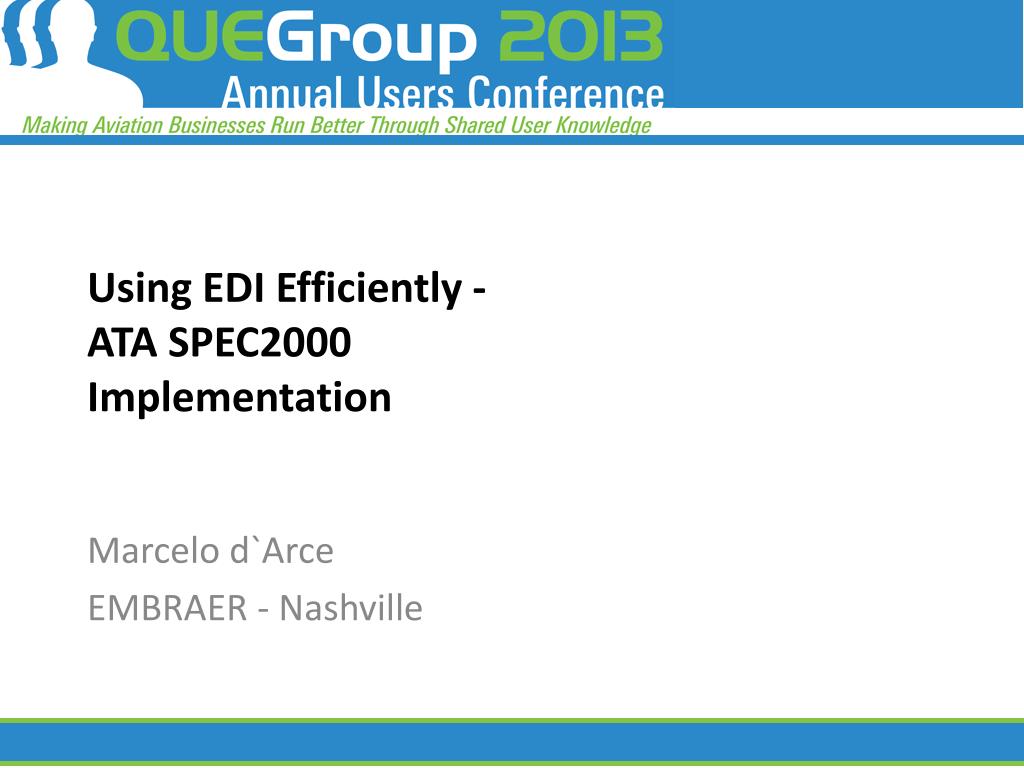 QUEGroup 2013
Annual Users Conference
Making Aviation Businesses Run Better Through Shared User Knowledge

Using EDI Efficiently - ATA SPEC2000 Implementation

Marcelo d`Arce
EMBRAER - Nashville